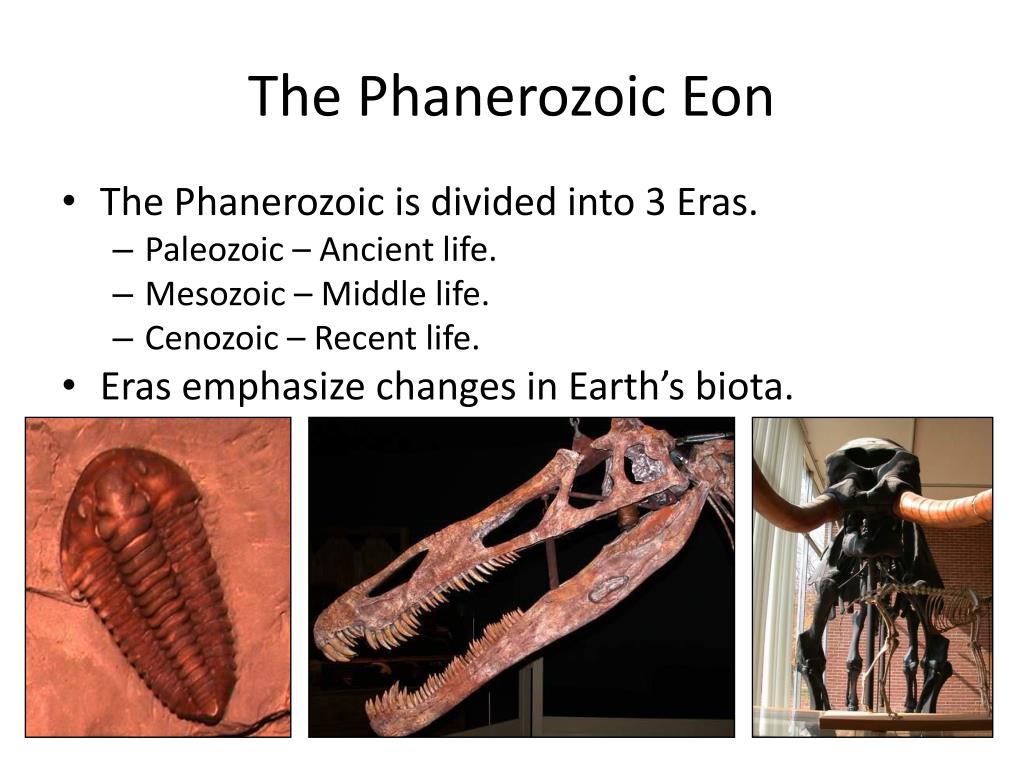 The Phanerozoic Eon

• The Phanerozoic is divided into 3 Eras.
– Paleozoic – Ancient life.
– Mesozoic – Middle life.
– Cenozoic – Recent life.
• Eras emphasize changes in Earth's biota.